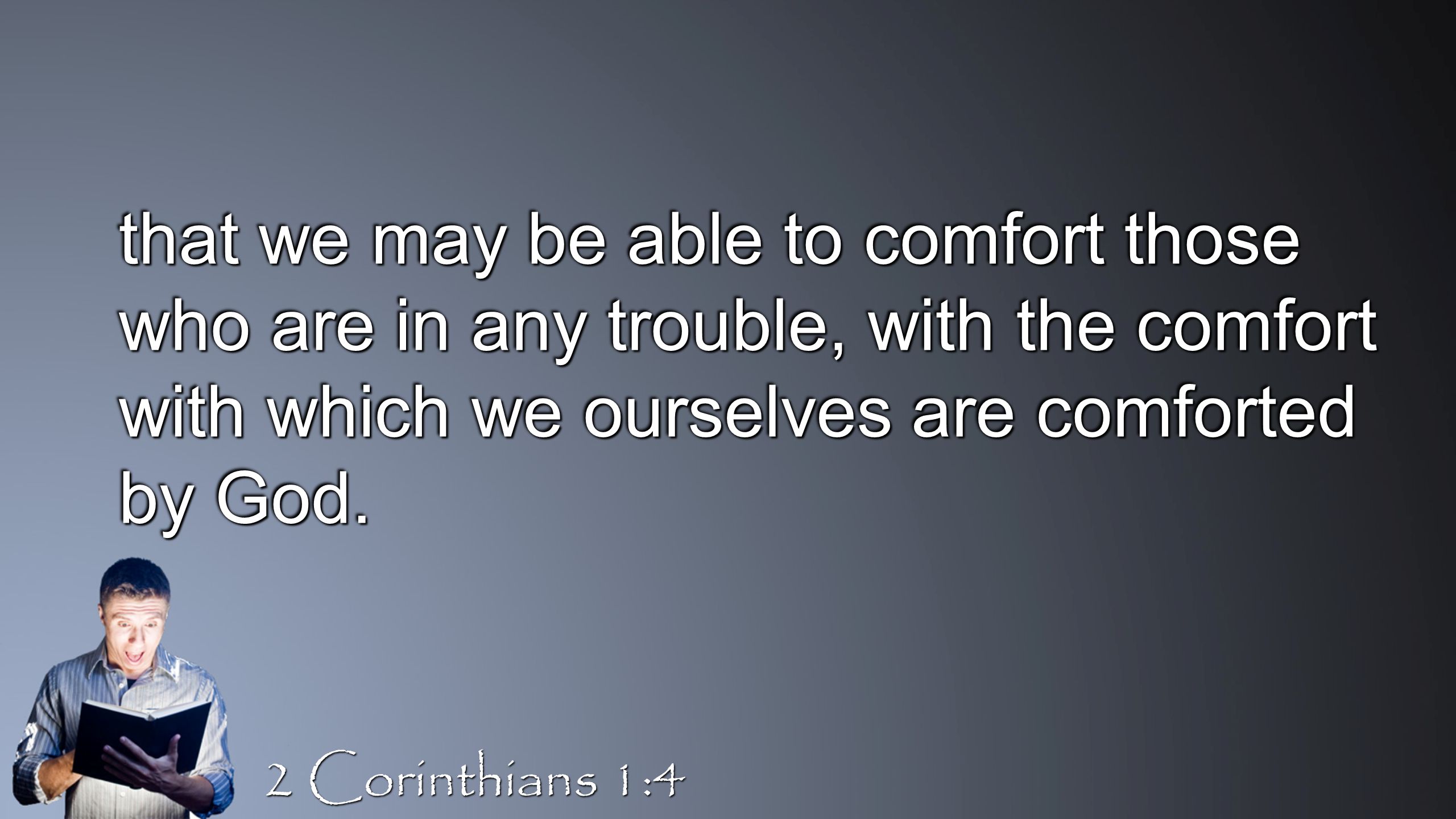 that we may be able to comfort those who are in any trouble, with the comfort with which we ourselves are comforted by God.

2 Corinthians 1:4